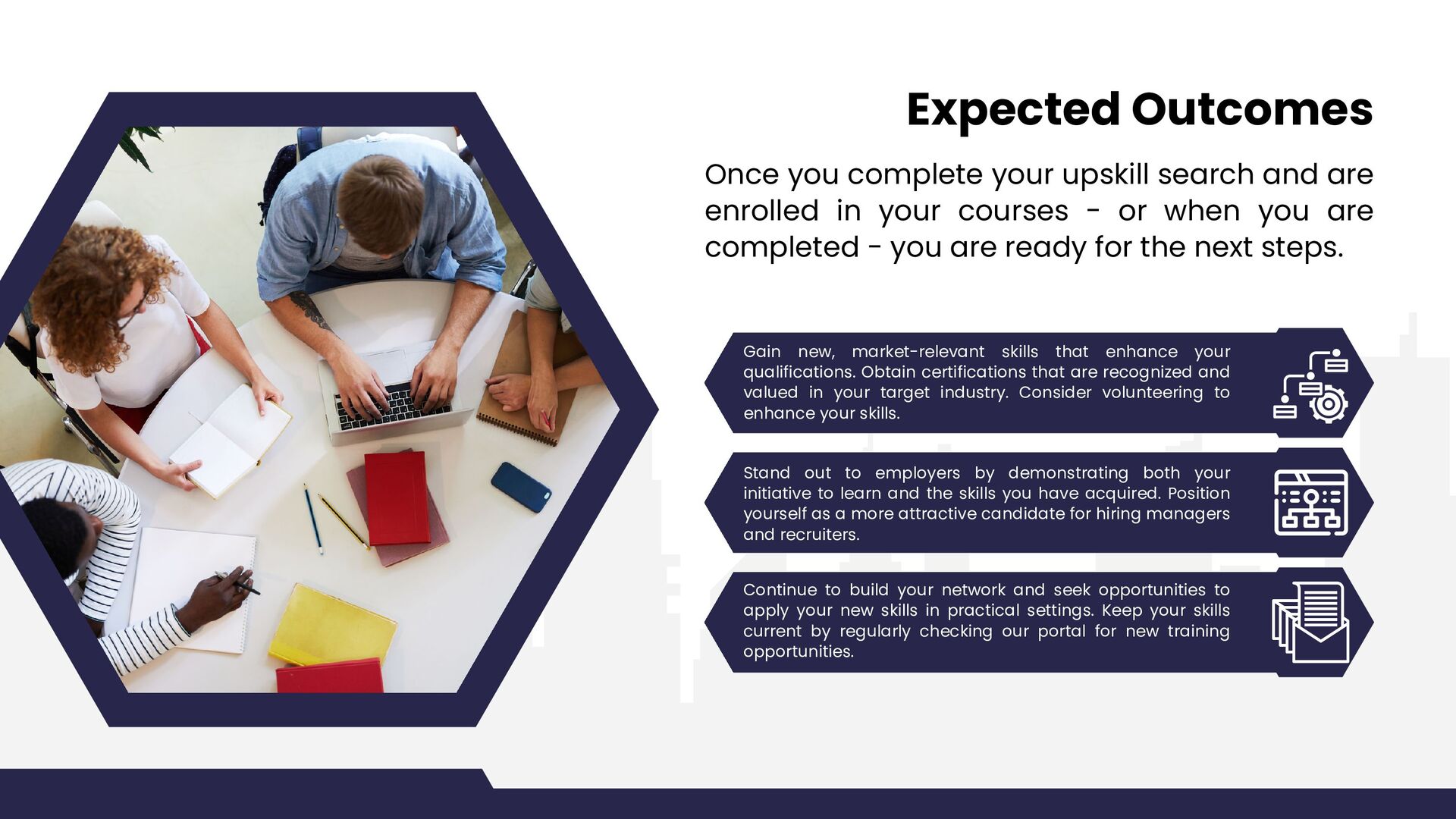 Expected Outcomes

Once you complete your upskill search and are enrolled in your courses - or when you are completed - you are ready for the next steps.

Gain new, market-relevant skills that enhance your qualifications. Obtain certifications that are recognized and valued in your target industry. Consider volunteering to enhance your skills.

Stand out to employers by demonstrating both your initiative to learn and the skills you have acquired. Position yourself as a more attractive candidate for hiring managers and recruiters.

Continue to build your network and seek opportunities to apply your new skills in practical settings. Keep your skills current by regularly checking our portal for new training opportunities.